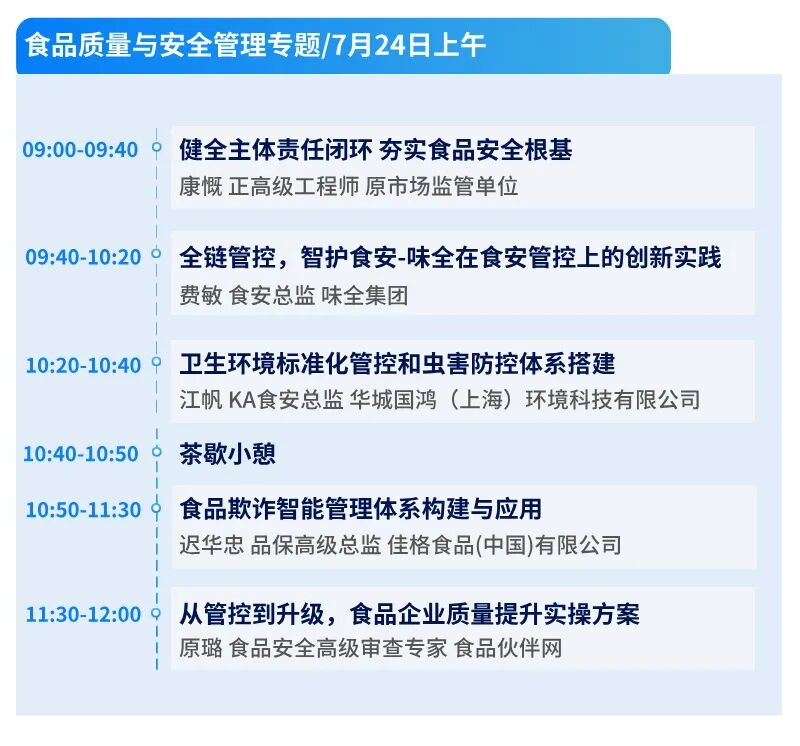 食品质量与安全管理专题/7月24日上午

09:00-09:40 健全主体责任闭环 夯实食品安全根基
康慨 正高级工程师 原市场监管单位

09:40-10:20 全链管控，智护食安-味全在食安管控上的创新实践
费敏 食安总监 味全集团

10:20-10:40 卫生环境标准化管控和虫害防控体系搭建
江帆 KA食安总监 华城国鸿（上海）环境科技有限公司

10:40-10:50 茶歇小憩

10:50-11:30 食品欺诈智能管理体系构建与应用
迟华忠 品保高级总监 佳格食品(中国)有限公司

11:30-12:00 从管控到升级，食品企业质量提升实操方案
原璐 食品安全高级审查专家 食品伙伴网